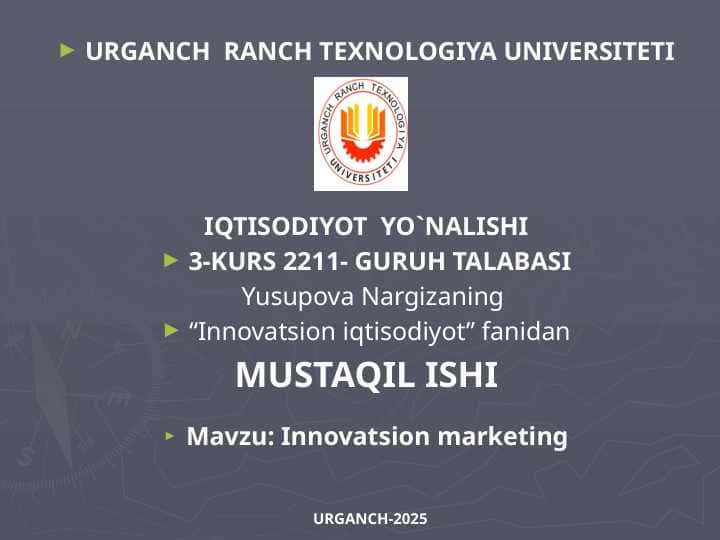 URGANCH RANCH TEXNOLOGIYA UNIVERSITETI

URGANCH RANCH TEXNOLOGIYA UNIVERSITETI

IQTISODIYOT YO`NALISHI

3-KURS 2211- GURUH TALABASI

Yusupova Nargizaning

“Innovatsion iqtisodiyot” fanidan

MUSTAQIL ISHI

Mavzu: Innovatsion marketing

URGANCH-2025